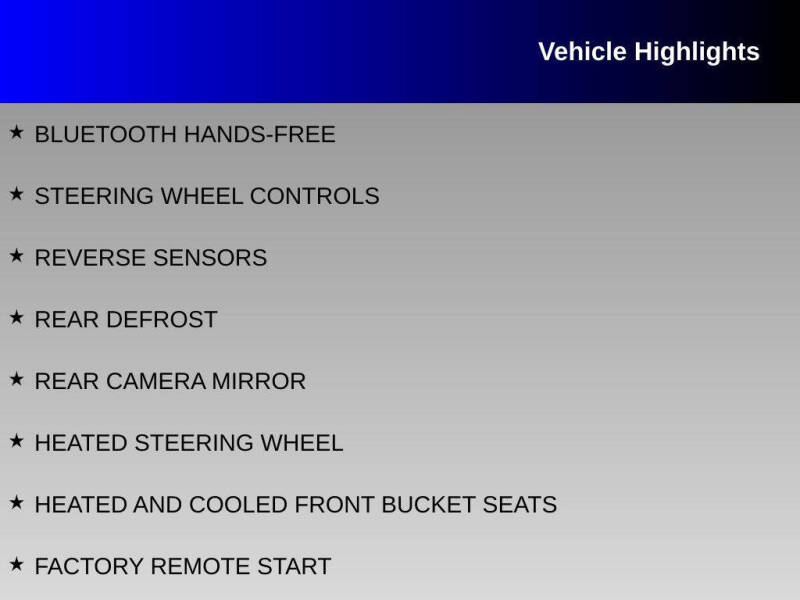 Vehicle Highlights

★ BLUETOOTH HANDS-FREE

★ STEERING WHEEL CONTROLS

★ REVERSE SENSORS

★ REAR DEFROST

★ REAR CAMERA MIRROR

★ HEATED STEERING WHEEL

★ HEATED AND COOLED FRONT BUCKET SEATS

★ FACTORY REMOTE START